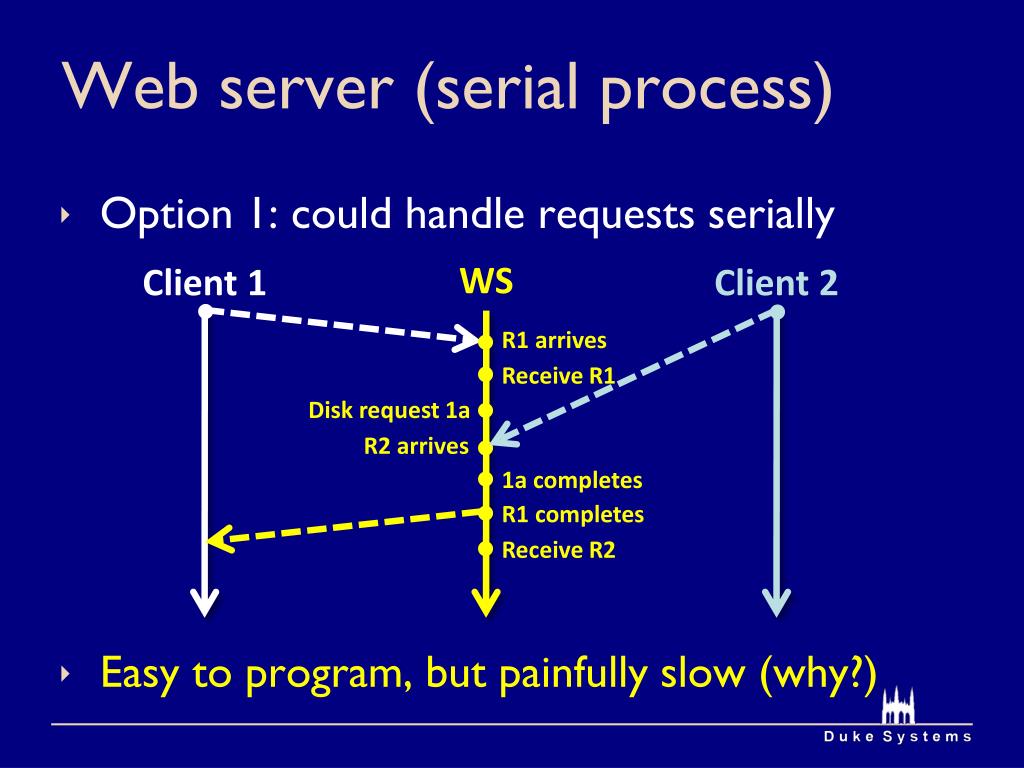 Web server (serial process)

‣ Option 1: could handle requests serially

Client 1

WS

Client 2

R1 arrives

Receive R1

Disk request 1a

R2 arrives

1a completes

R1 completes

Receive R2

‣ Easy to program, but painfully slow (why?)

Duke Systems